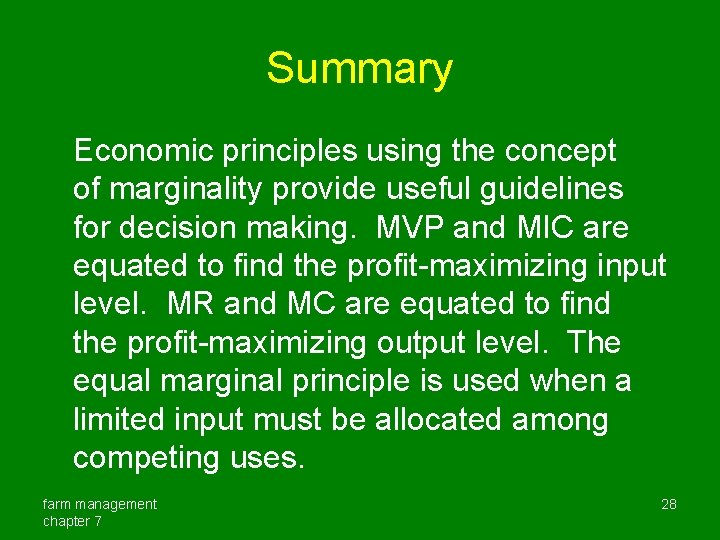 Summary

Economic principles using the concept of marginality provide useful guidelines for decision making. MVP and MIC are equated to find the profit-maximizing input level. MR and MC are equated to find the profit-maximizing output level. The equal marginal principle is used when a limited input must be allocated among competing uses.

farm management
chapter 7

28